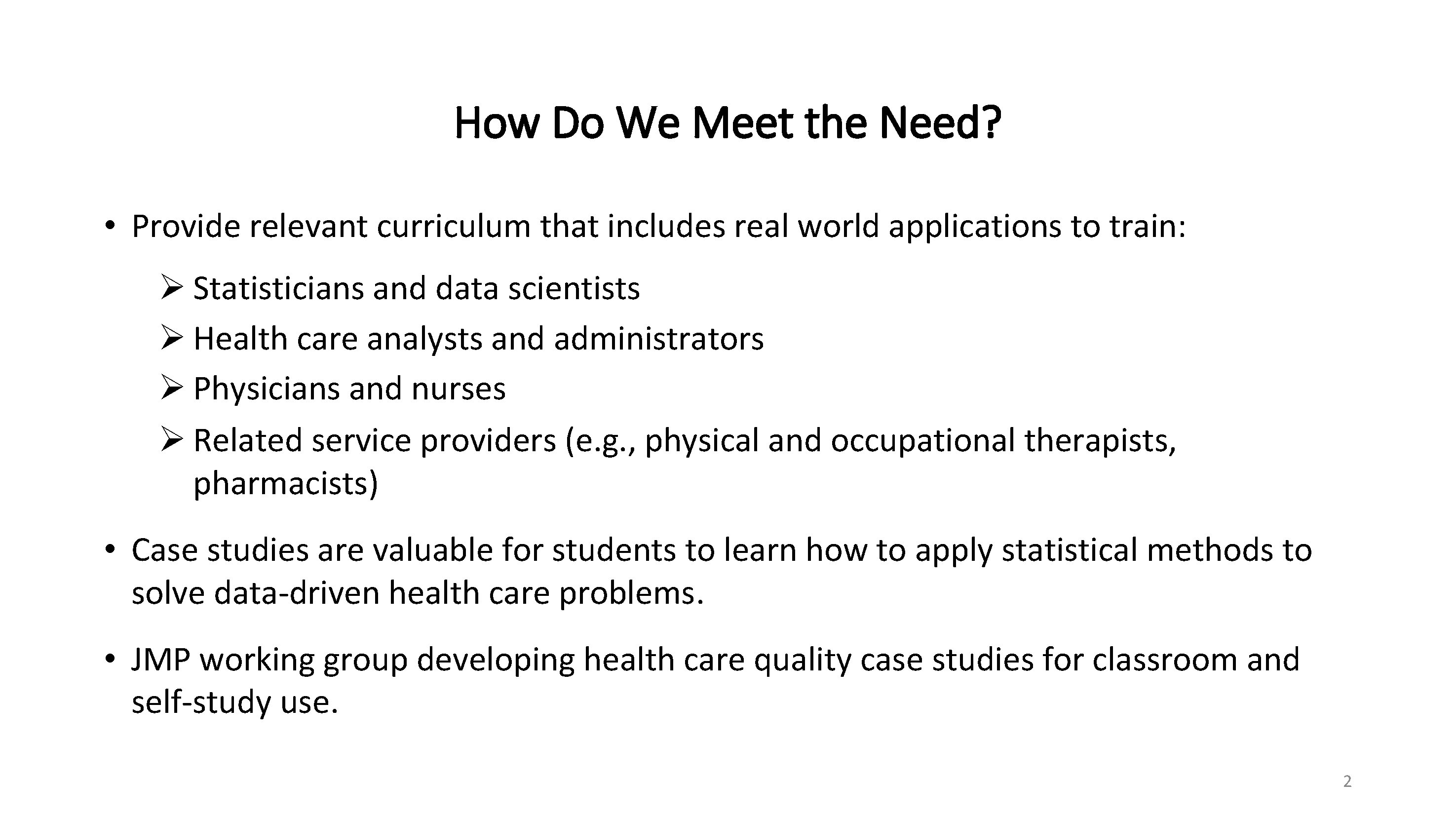 How Do We Meet the Need?

• Provide relevant curriculum that includes real world applications to train:

➢ Statisticians and data scientists
➢ Health care analysts and administrators
➢ Physicians and nurses
➢ Related service providers (e.g., physical and occupational therapists, pharmacists)

• Case studies are valuable for students to learn how to apply statistical methods to solve data-driven health care problems.

• JMP working group developing health care quality case studies for classroom and self-study use.

2